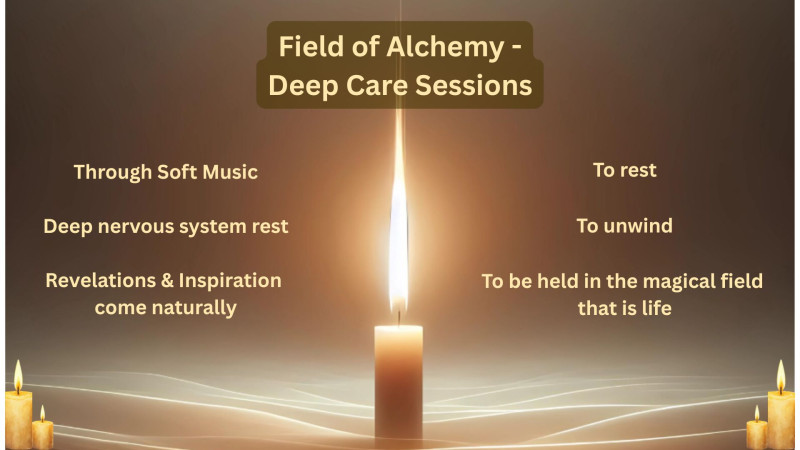 Field of Alchemy -
Deep Care Sessions

Through Soft Music

Deep nervous system rest

Revelations & Inspiration come naturally

To rest

To unwind

To be held in the magical field that is life